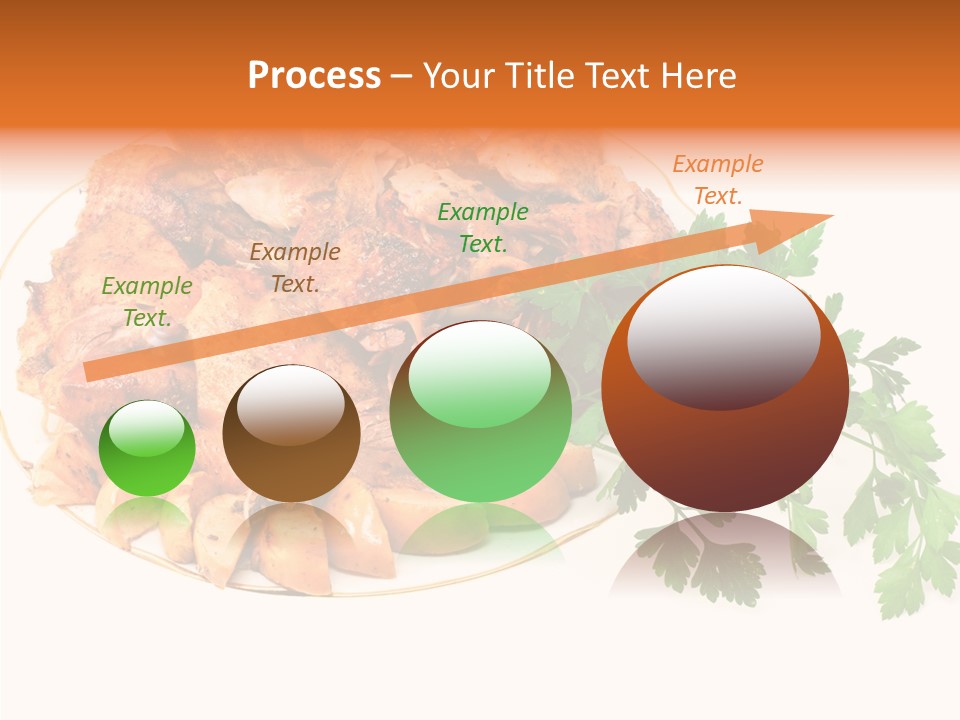 Process – Your Title Text Here

Example Text.

Example Text.

Example Text.

Example Text.